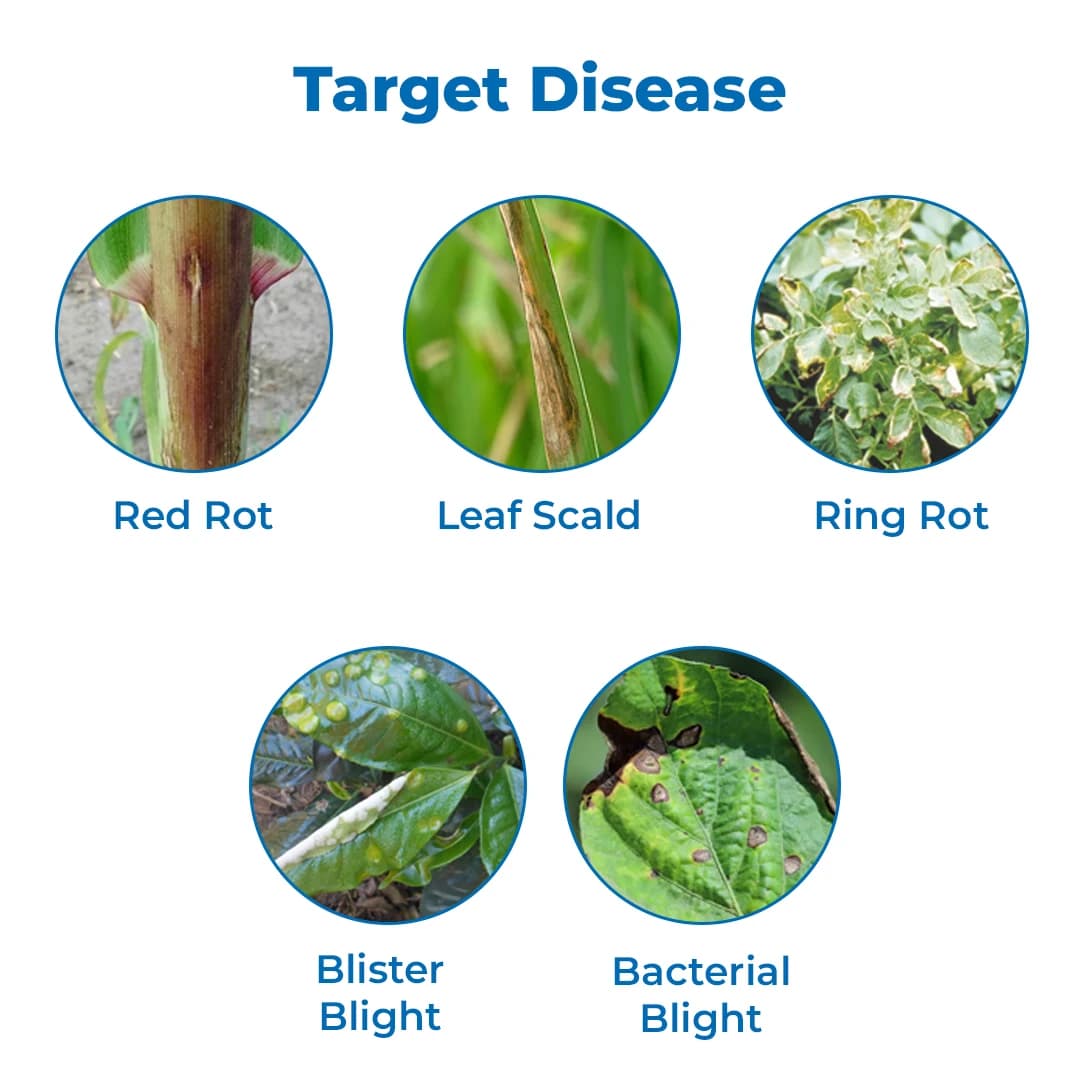 Target Disease

Red Rot

Leaf Scald

Ring Rot

Blister Blight

Bacterial Blight